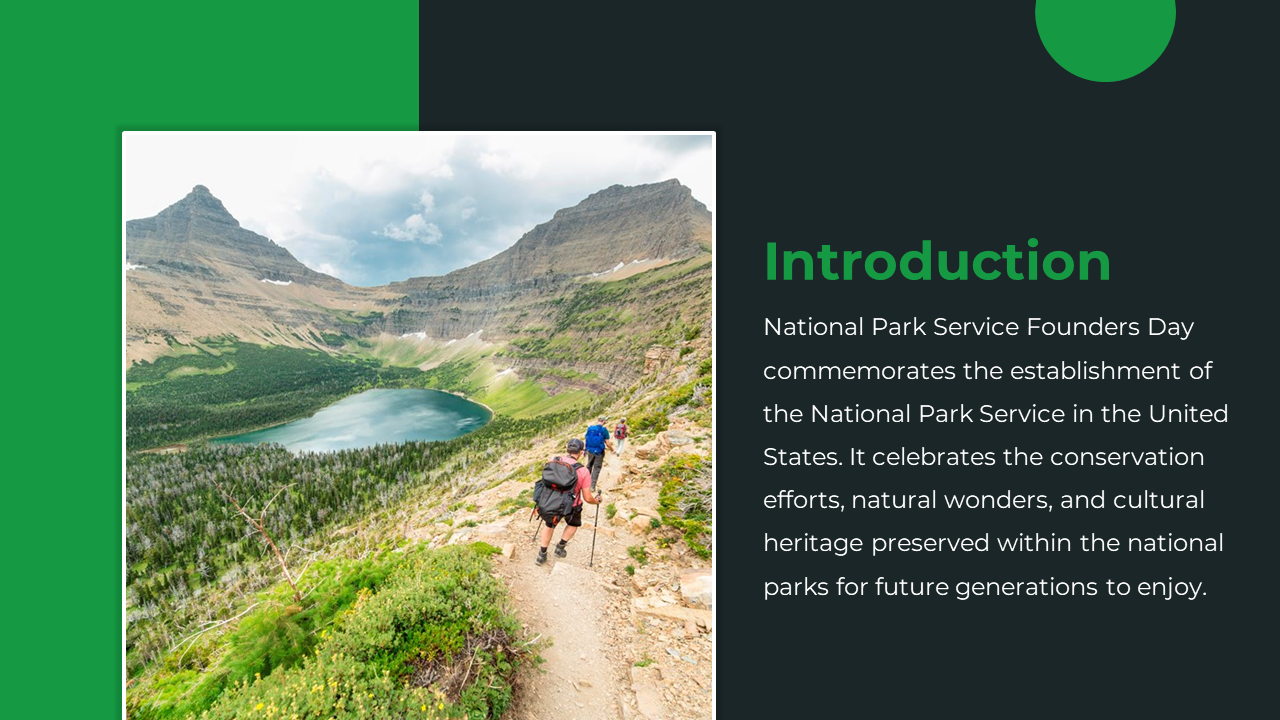 Introduction

National Park Service Founders Day commemorates the establishment of the National Park Service in the United States. It celebrates the conservation efforts, natural wonders, and cultural heritage preserved within the national parks for future generations to enjoy.